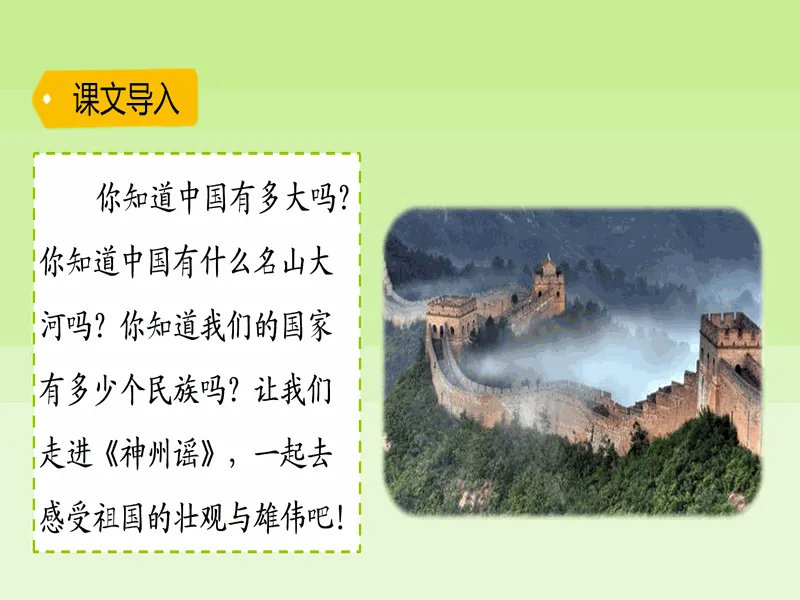 课文导入

你知道中国有多大吗？你知道中国有什么名山大河吗？你知道我们的国家有多少个民族吗？让我们走进《神州谣》，一起去感受祖国的壮观与雄伟吧！